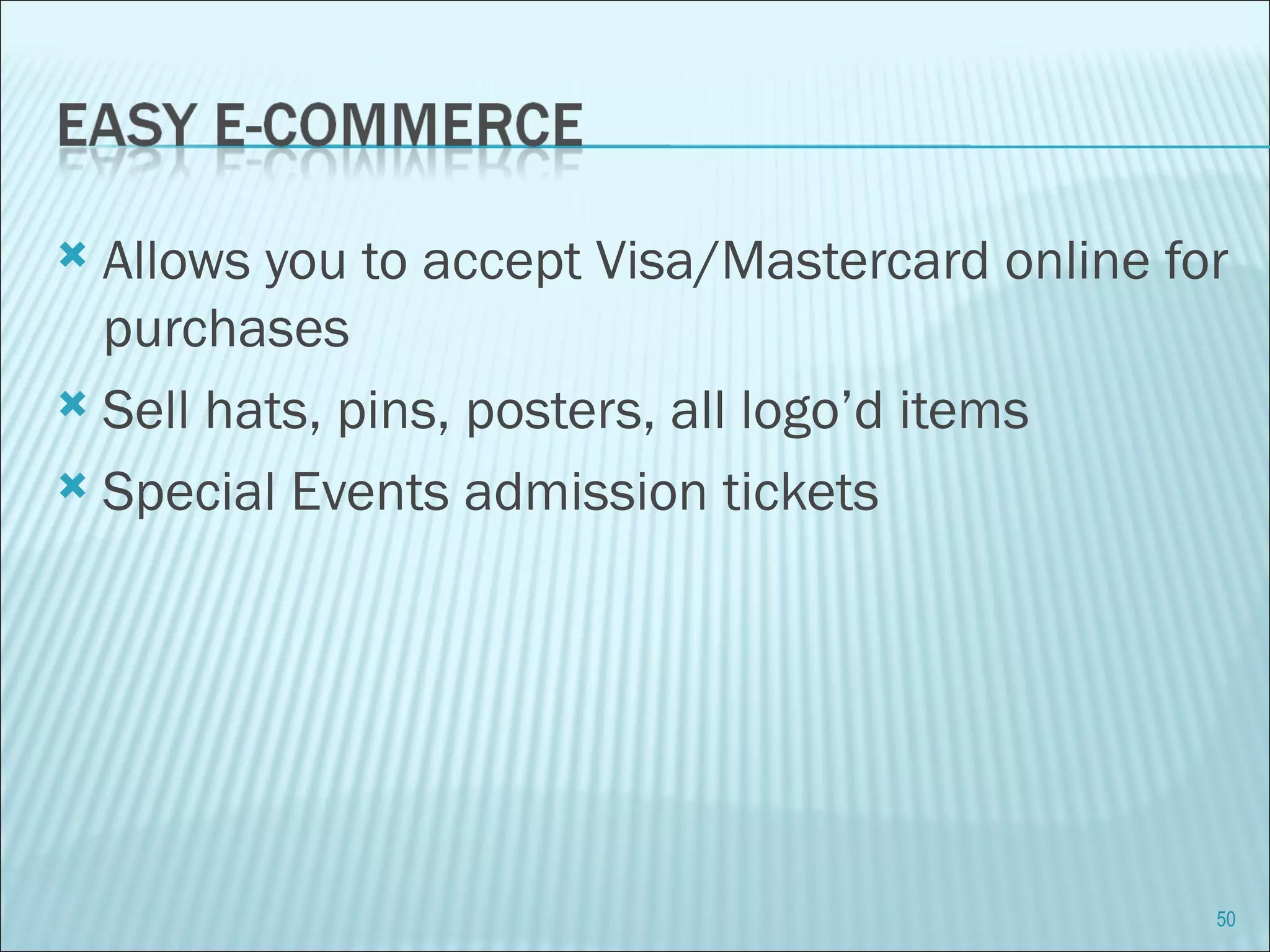 EASY E-COMMERCE

Allows you to accept Visa/Mastercard online for purchases

Sell hats, pins, posters, all logo’d items

Special Events admission tickets

50